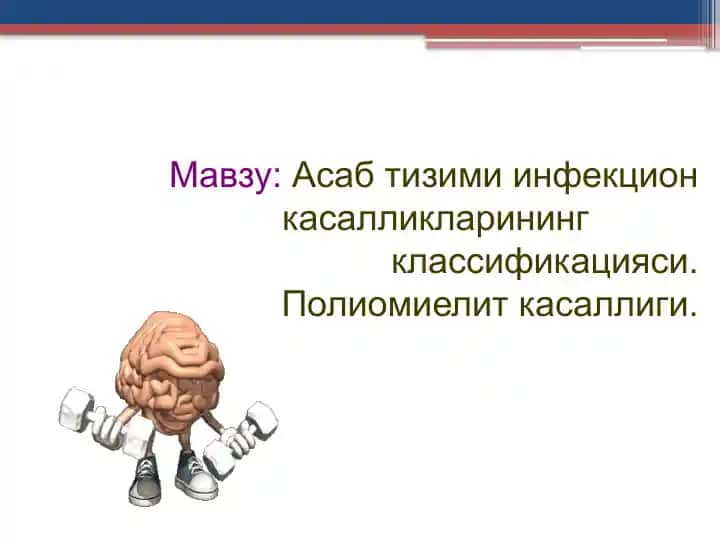 Мавзу: Асаб тизими инфекцион касалликларининг классификацияси. Полиомиелит касаллиги.